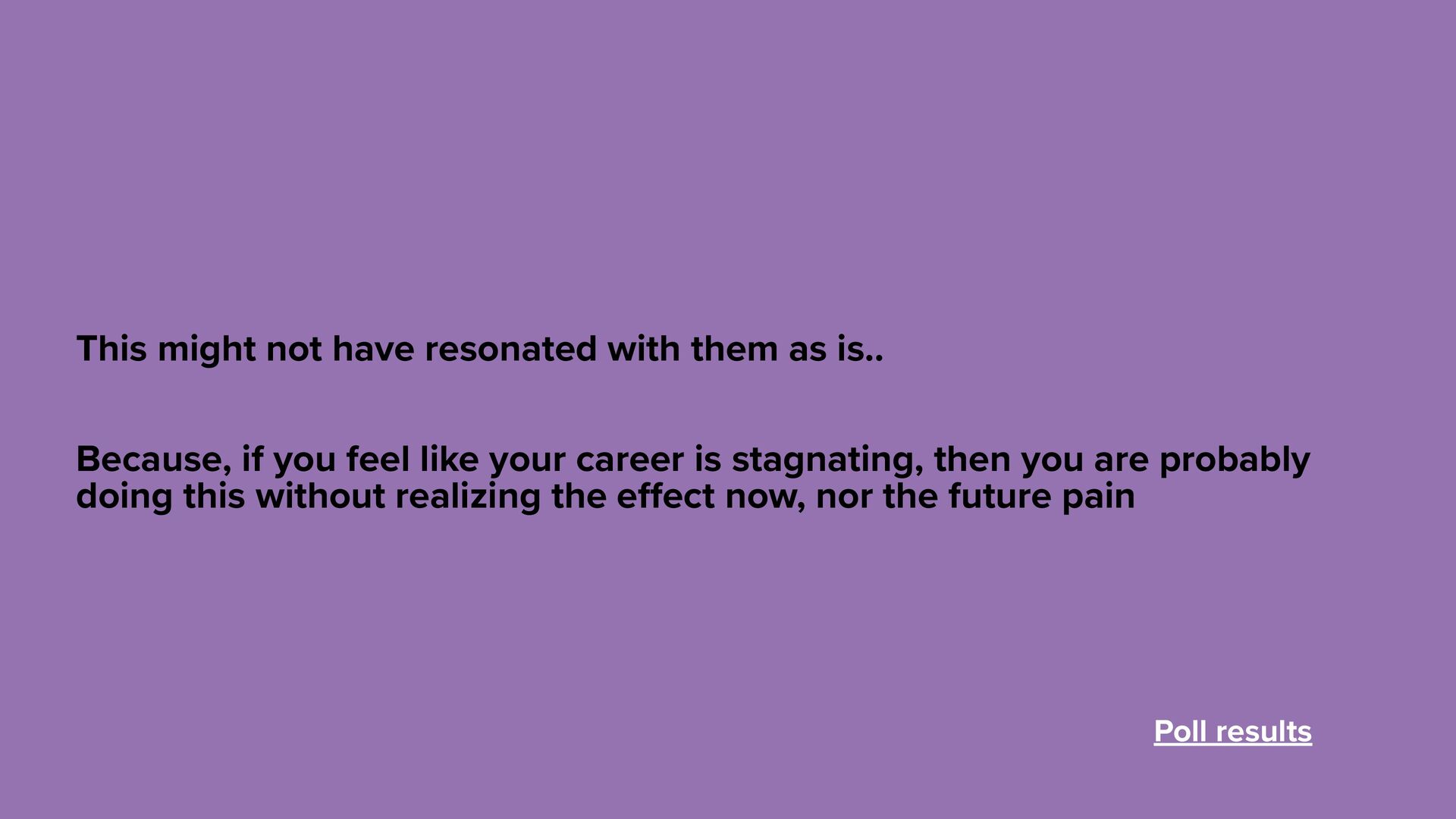 This might not have resonated with them as is..

Because, if you feel like your career is stagnating, then you are probably doing this without realizing the effect now, nor the future pain

Poll results